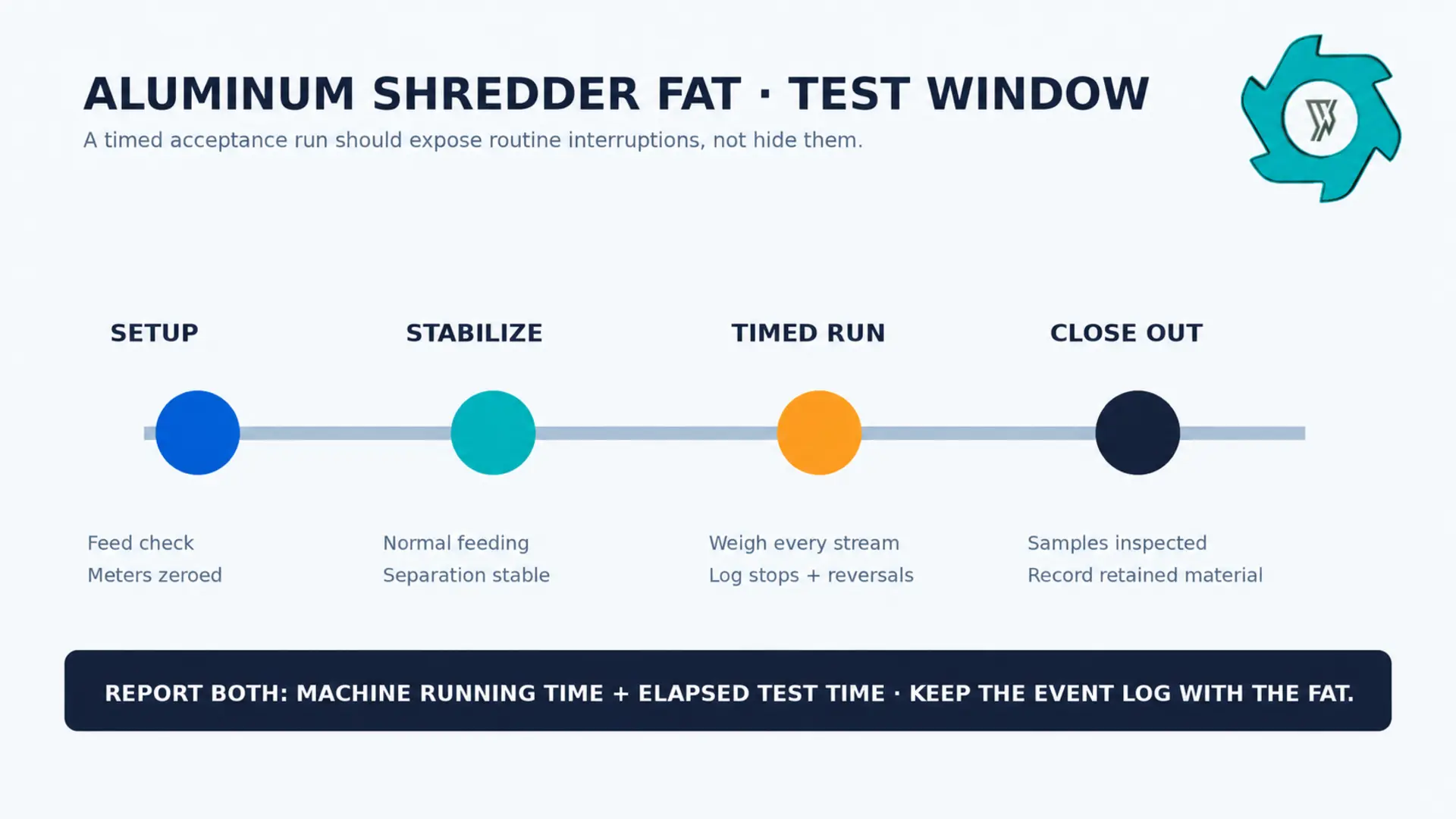 ALUMINUM SHREDDER FAT · TEST WINDOW

A timed acceptance run should expose routine interruptions, not hide them.

SETUP

Feed check
Meters zeroed

STABILIZE

Normal feeding
Separation stable

TIMED RUN

Weigh every stream
Log stops + reversals

CLOSE OUT

Samples inspected
Record retained material

REPORT BOTH: MACHINE RUNNING TIME + ELAPSED TEST TIME · KEEP THE EVENT LOG WITH THE FAT.